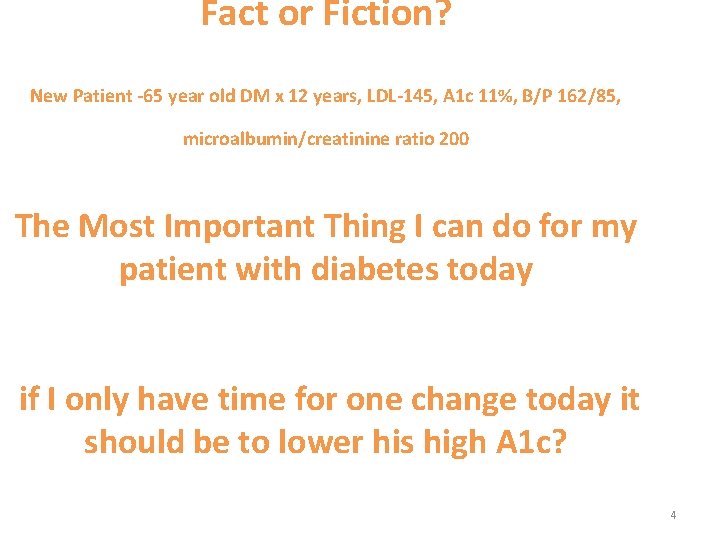 Fact or Fiction?

New Patient -65 year old DM x 12 years, LDL-145, A1c 11%, B/P 162/85, microalbumin/creatinine ratio 200

The Most Important Thing I can do for my patient with diabetes today

if I only have time for one change today it should be to lower his high A1c?

4